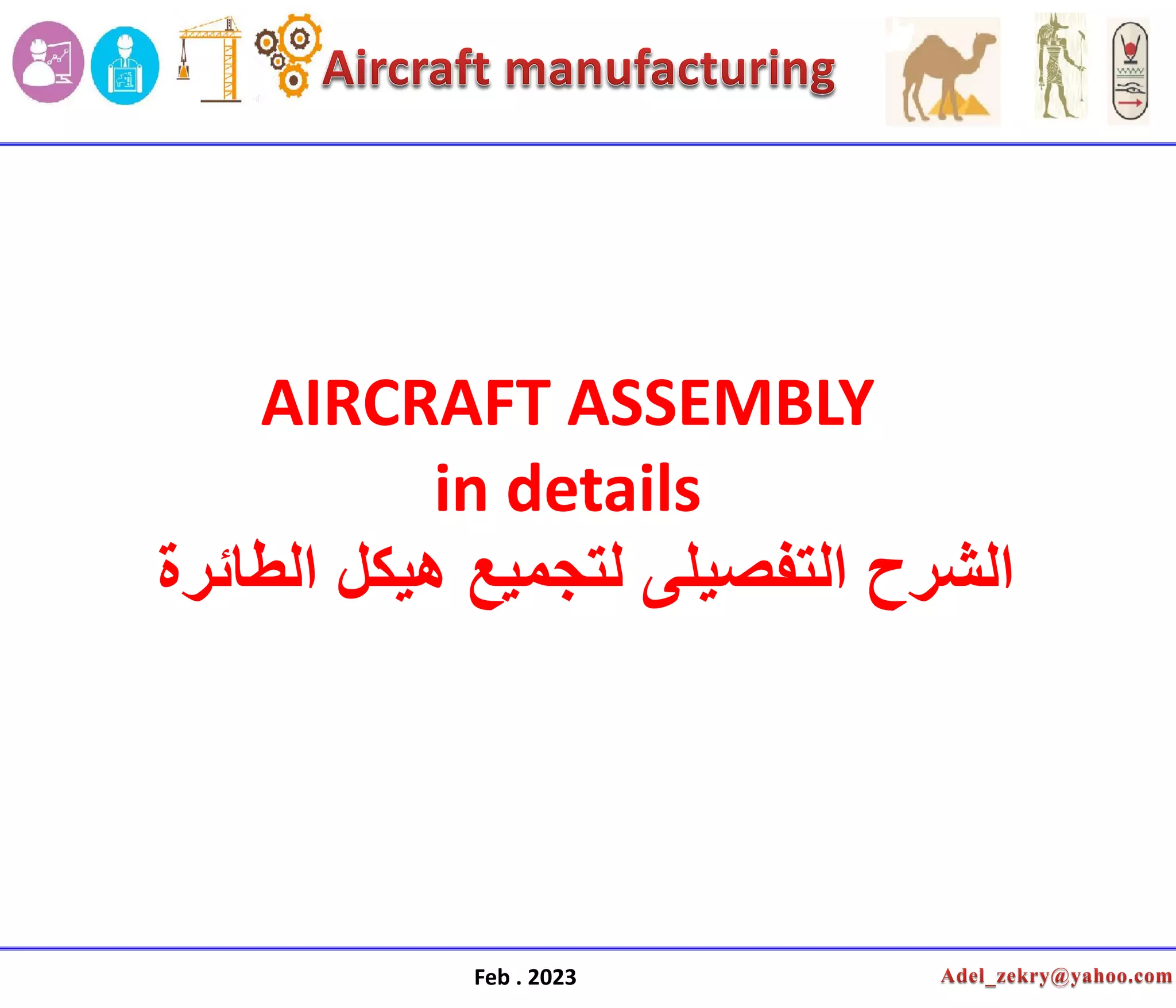 Aircraft manufacturing

AIRCRAFT ASSEMBLY
in details
الشرح التفصيلى لتجميع هيكل الطائرة

Feb . 2023

Adel_zekry@yahoo.com